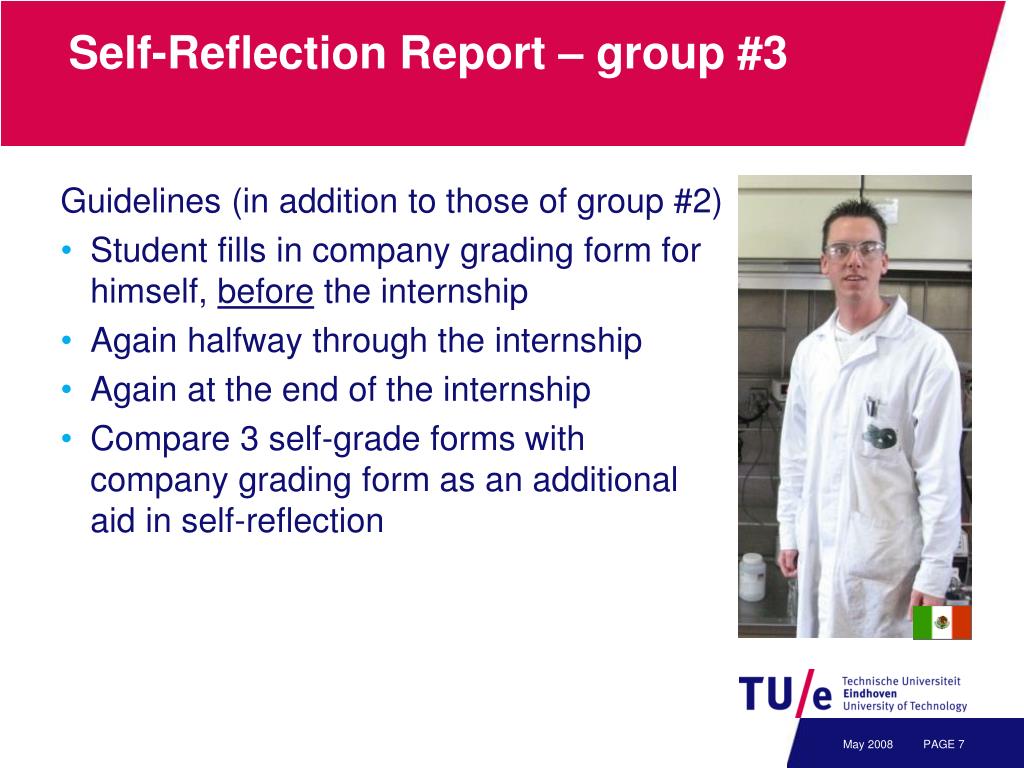 Self-Reflection Report – group #3

Guidelines (in addition to those of group #2)

• Student fills in company grading form for himself, before the internship
• Again halfway through the internship
• Again at the end of the internship
• Compare 3 self-grade forms with company grading form as an additional aid in self-reflection

TU/e Technische Universiteit Eindhoven University of Technology

May 2008 PAGE 7